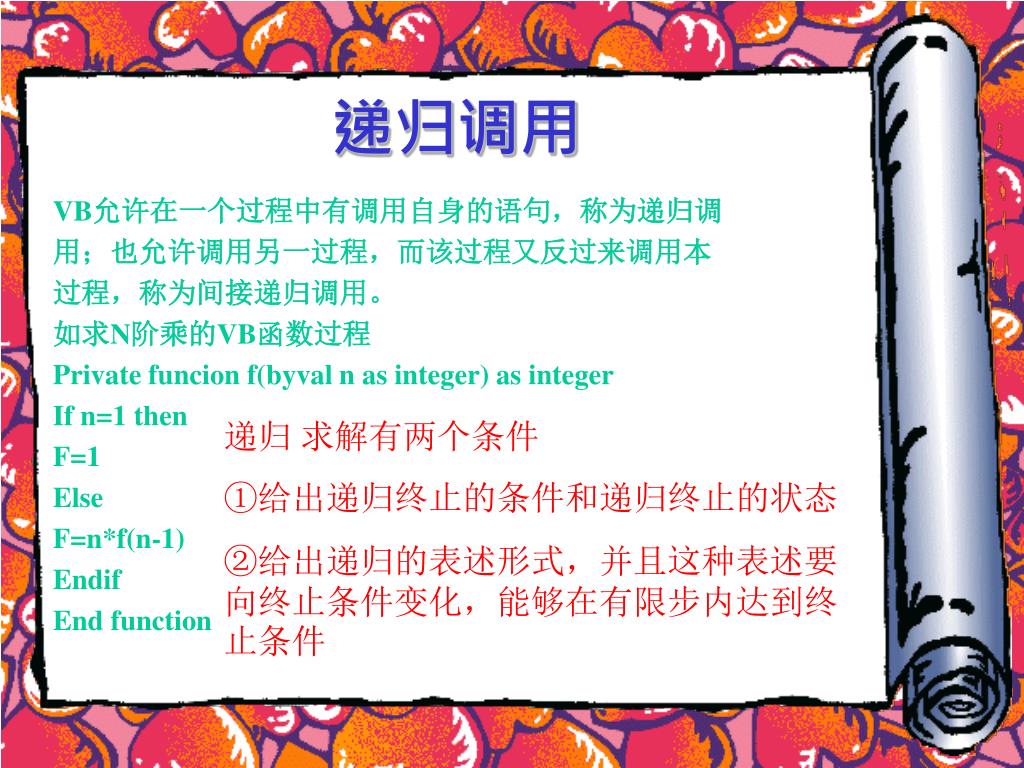 递归调用

VB允许在一个过程中有调用自身的语句，称为递归调用；也允许调用另一过程，而该过程又反过来调用本过程，称为间接递归调用。

如求N阶乘的VB函数过程

Private funcion f(byval n as integer) as integer
If n=1 then
F=1
Else
F=n*f(n-1)
Endif
End function

递归 求解有两个条件

①给出递归终止的条件和递归终止的状态

②给出递归的表述形式，并且这种表述要向终止条件变化，能够在有限步内达到终止条件